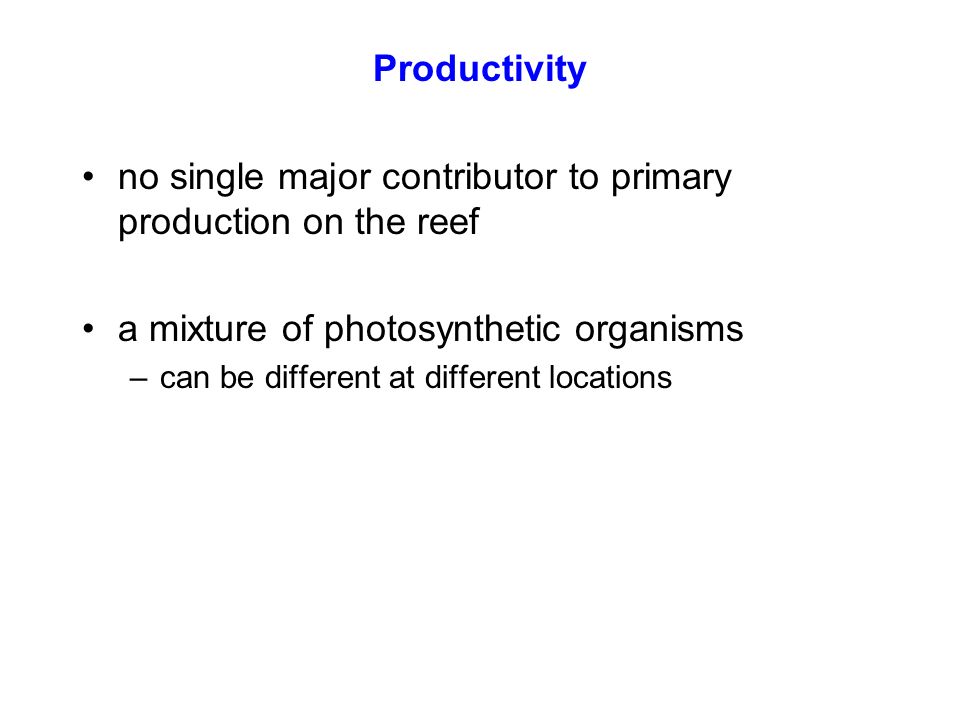 Productivity

• no single major contributor to primary production on the reef

• a mixture of photosynthetic organisms
– can be different at different locations